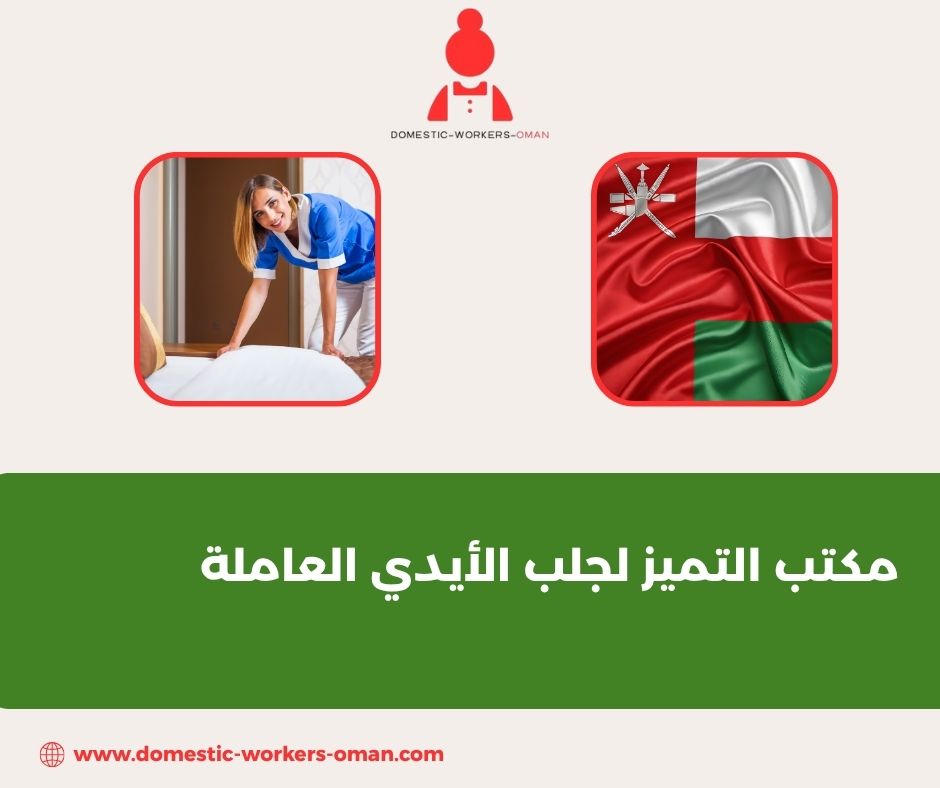 DOMESTIC-WORKERS-OMAN

مكتب التميز لجلب الأيدي العاملة

www.domestic-workers-oman.com